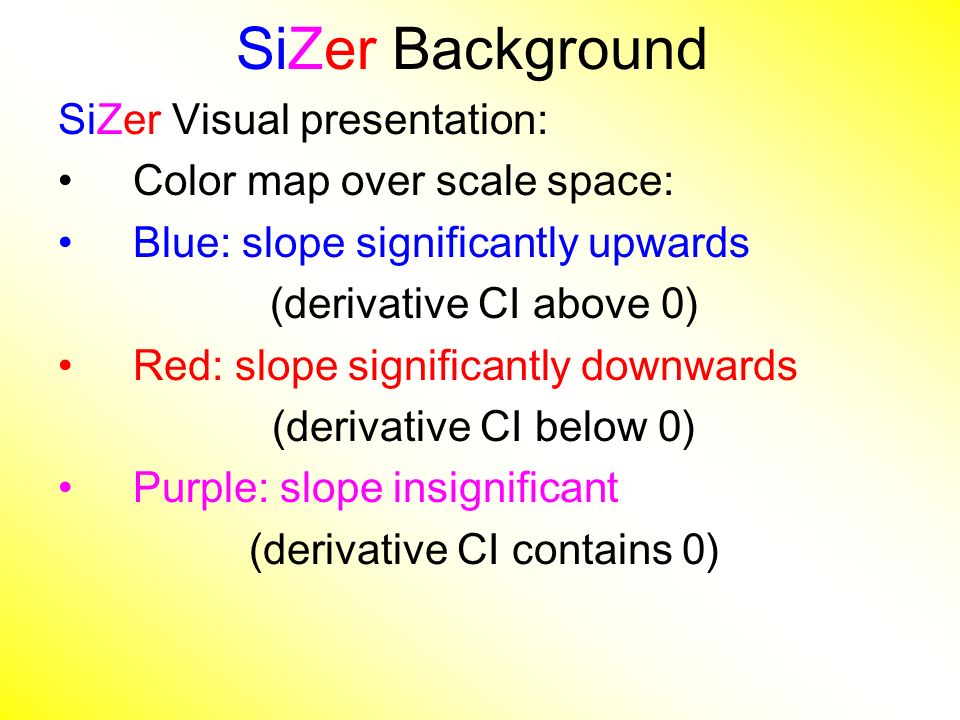 SiZer Background

SiZer Visual presentation:

• Color map over scale space:

• Blue: slope significantly upwards
(derivative CI above 0)

• Red: slope significantly downwards
(derivative CI below 0)

• Purple: slope insignificant
(derivative CI contains 0)